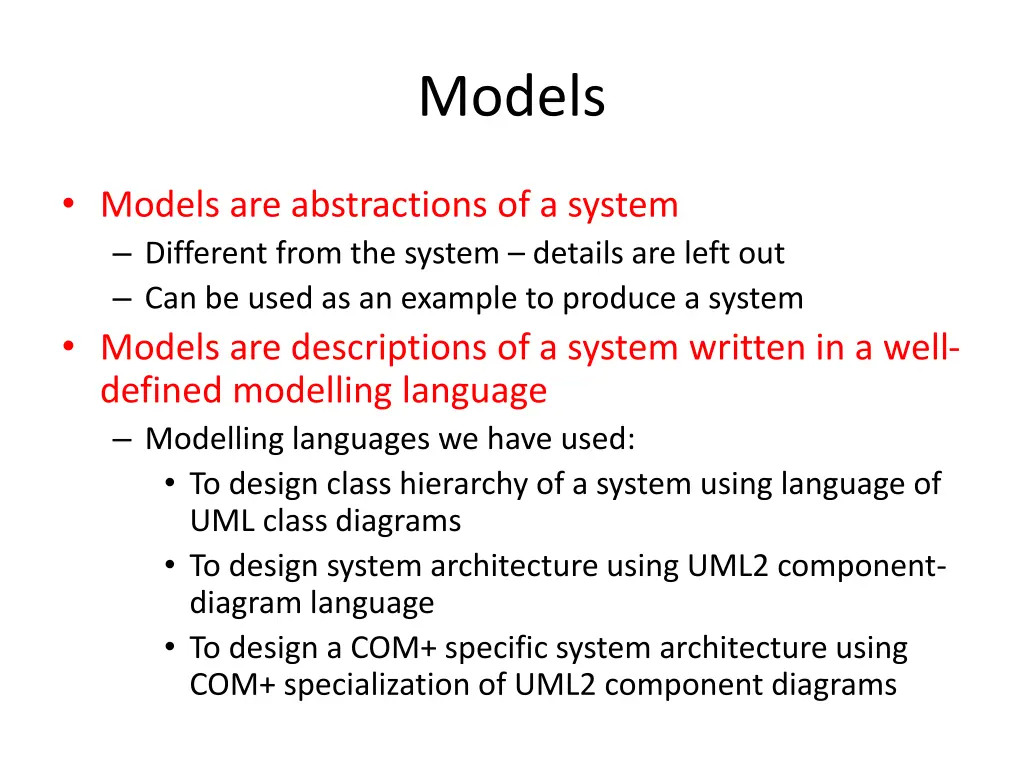 Models

• Models are abstractions of a system
– Different from the system – details are left out
– Can be used as an example to produce a system
• Models are descriptions of a system written in a well-defined modelling language
– Modelling languages we have used:
• To design class hierarchy of a system using language of UML class diagrams
• To design system architecture using UML2 component-diagram language
• To design a COM+ specific system architecture using COM+ specialization of UML2 component diagrams